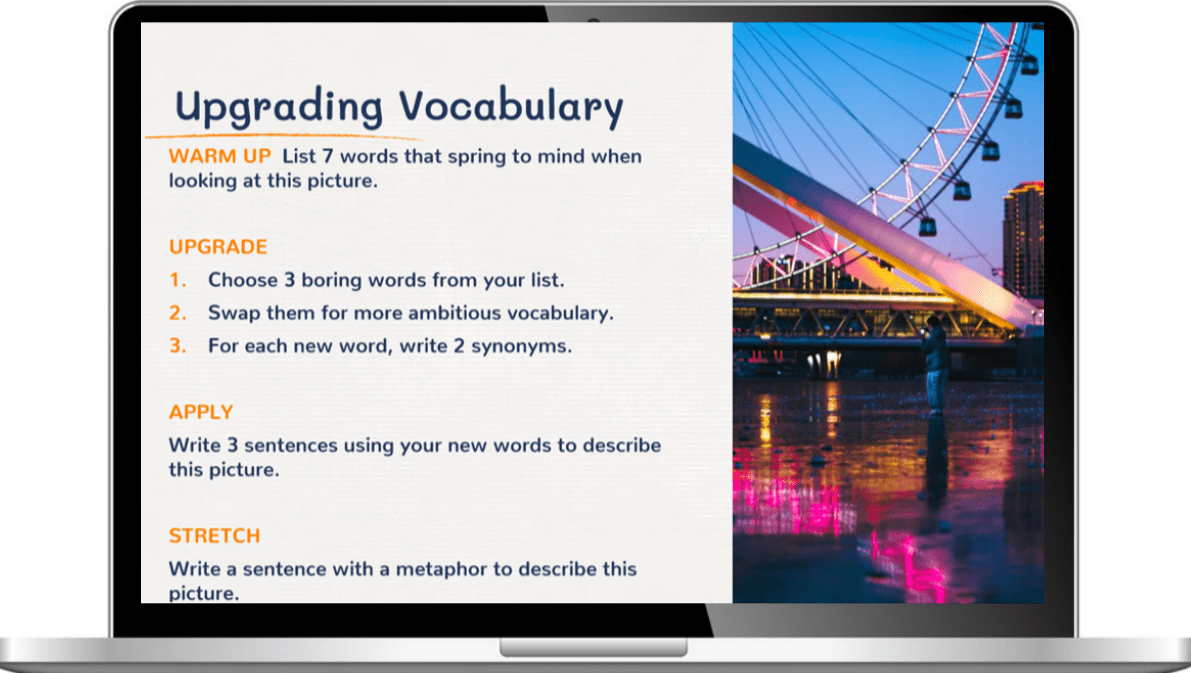 Upgrading Vocabulary

WARM UP List 7 words that spring to mind when looking at this picture.

UPGRADE

1. Choose 3 boring words from your list.
2. Swap them for more ambitious vocabulary.
3. For each new word, write 2 synonyms.

APPLY

Write 3 sentences using your new words to describe this picture.

STRETCH

Write a sentence with a metaphor to describe this picture.